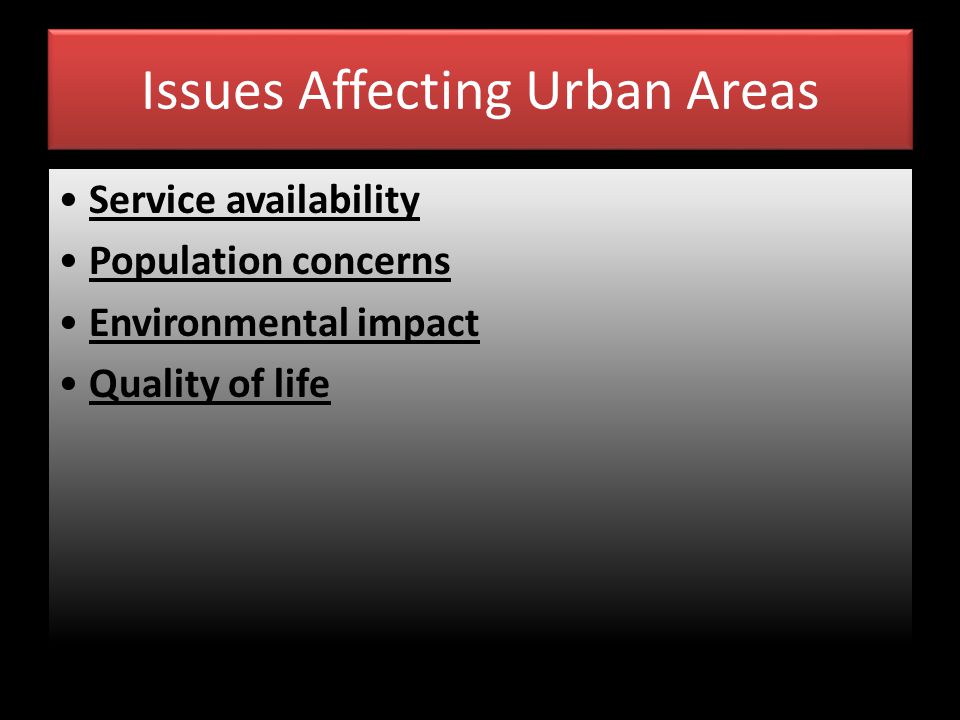 Issues Affecting Urban Areas

• Service availability
• Population concerns
• Environmental impact
• Quality of life